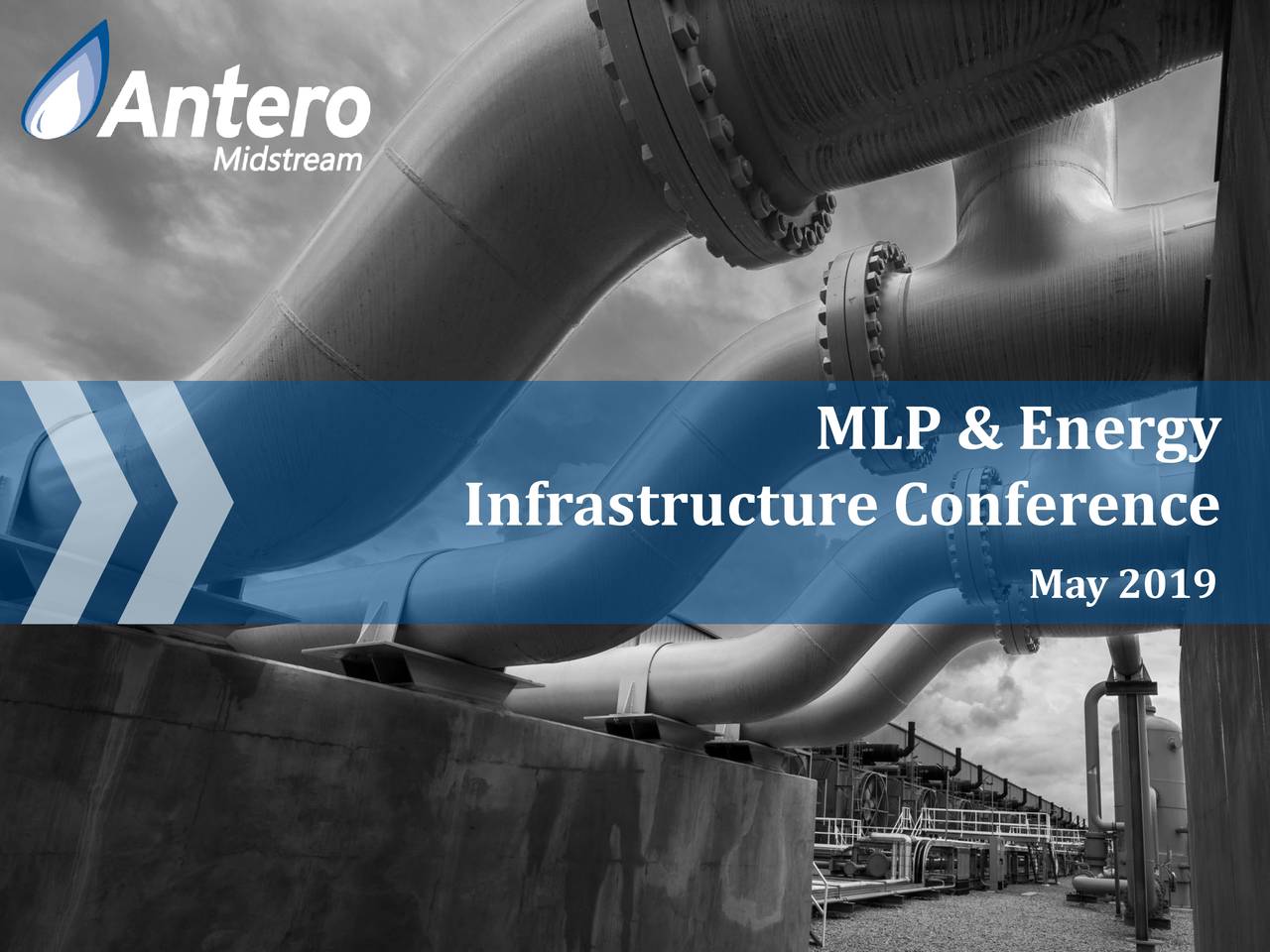 Antero
Midstream

MLP & Energy
Infrastructure Conference

May 2019